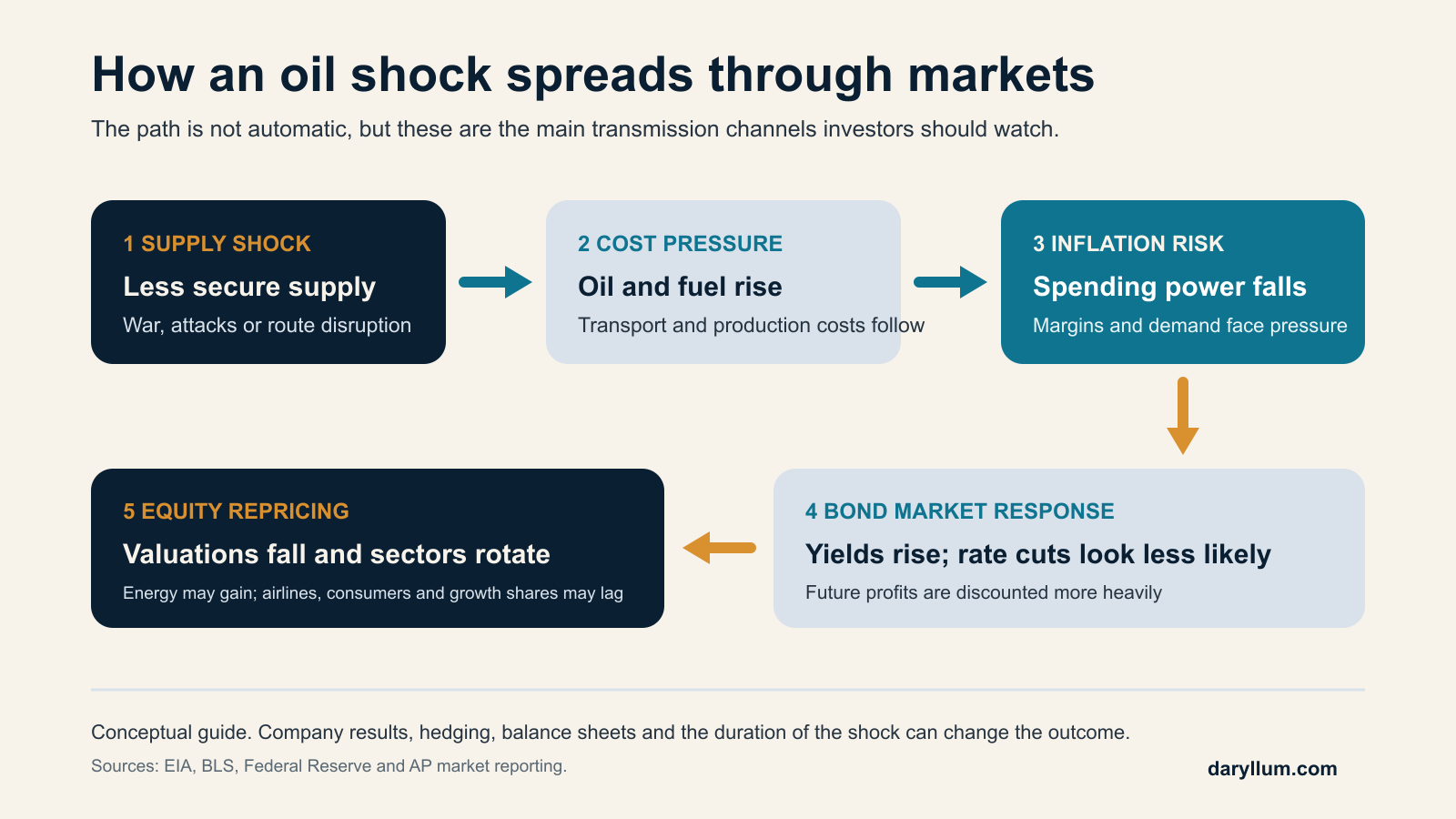 How an oil shock spreads through markets

The path is not automatic, but these are the main transmission channels investors should watch.

1 SUPPLY SHOCK
Less secure supply
War, attacks or route disruption

2 COST PRESSURE
Oil and fuel rise
Transport and production costs follow

3 INFLATION RISK
Spending power falls
Margins and demand face pressure

4 BOND MARKET RESPONSE
Yields rise; rate cuts look less likely
Future profits are discounted more heavily

5 EQUITY REPRICING
Valuations fall and sectors rotate
Energy may gain; airlines, consumers and growth shares may lag

Conceptual guide. Company results, hedging, balance sheets and the duration of the shock can change the outcome.

Sources: EIA, BLS, Federal Reserve and AP market reporting.

daryllum.com